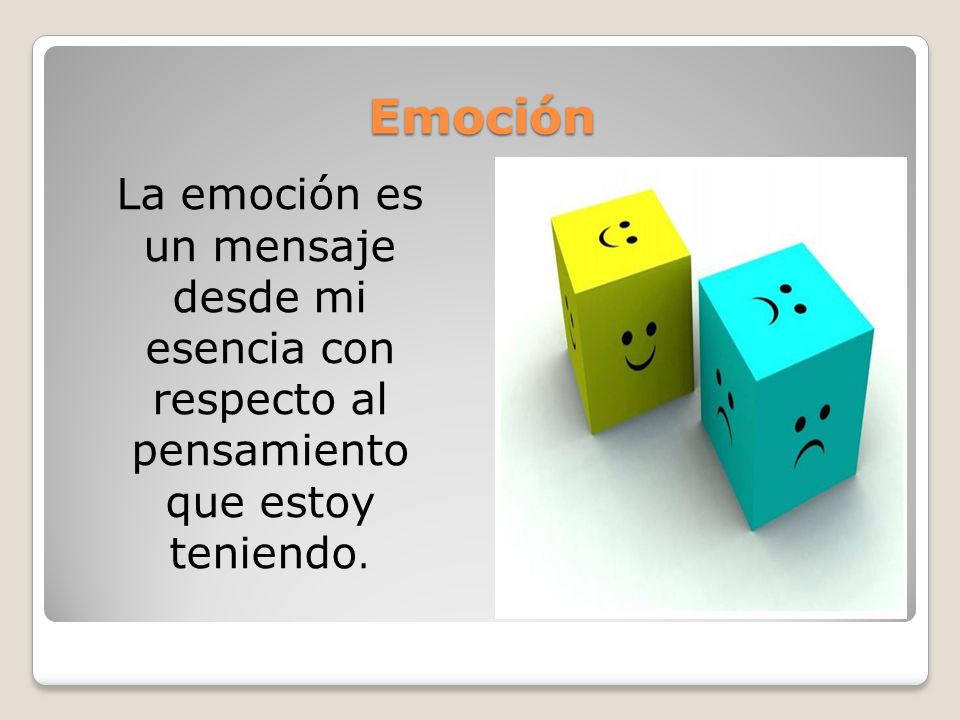 Emoción

La emoción es un mensaje desde mi esencia con respecto al pensamiento que estoy teniendo.